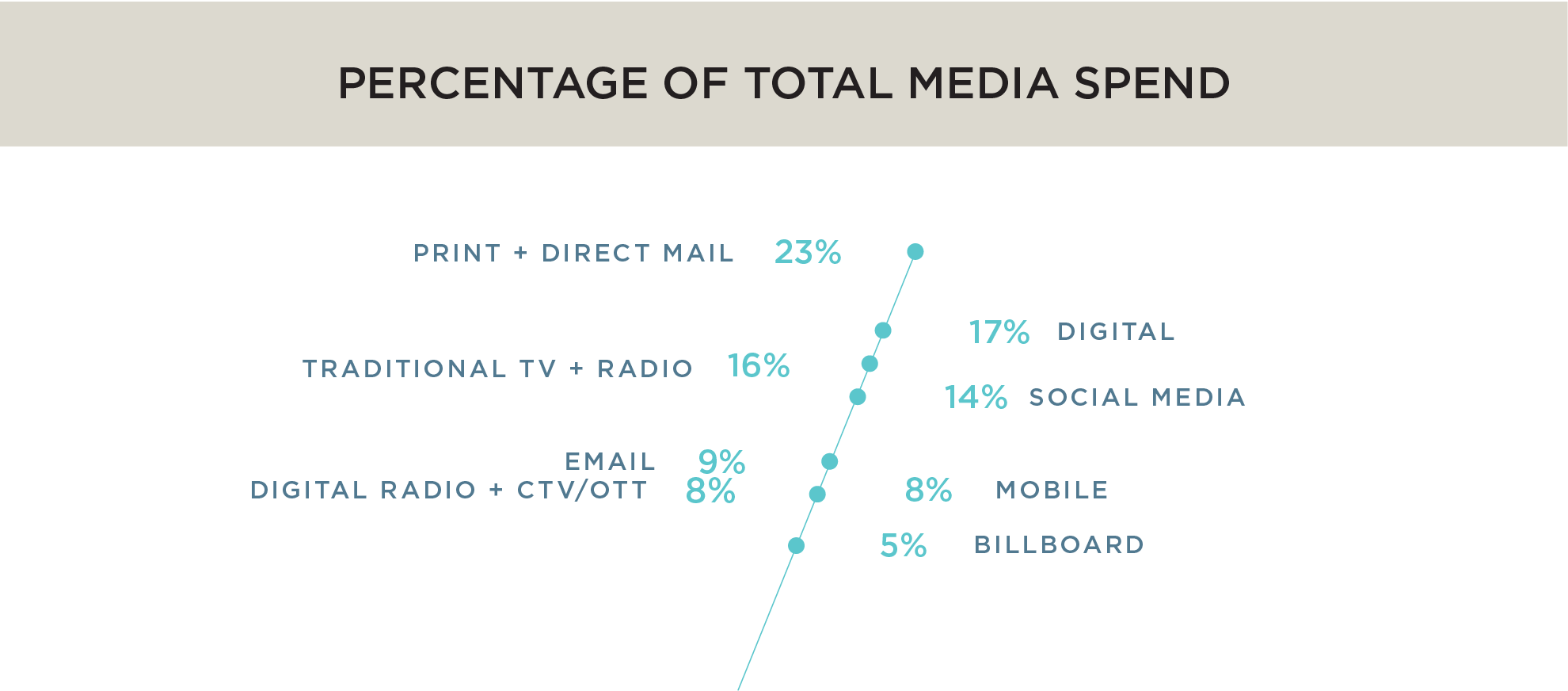 PERCENTAGE OF TOTAL MEDIA SPEND

PRINT + DIRECT MAIL 23%

17% DIGITAL

TRADITIONAL TV + RADIO 16%

14% SOCIAL MEDIA

EMAIL 9%

DIGITAL RADIO + CTV/OTT 8%

8% MOBILE

5% BILLBOARD